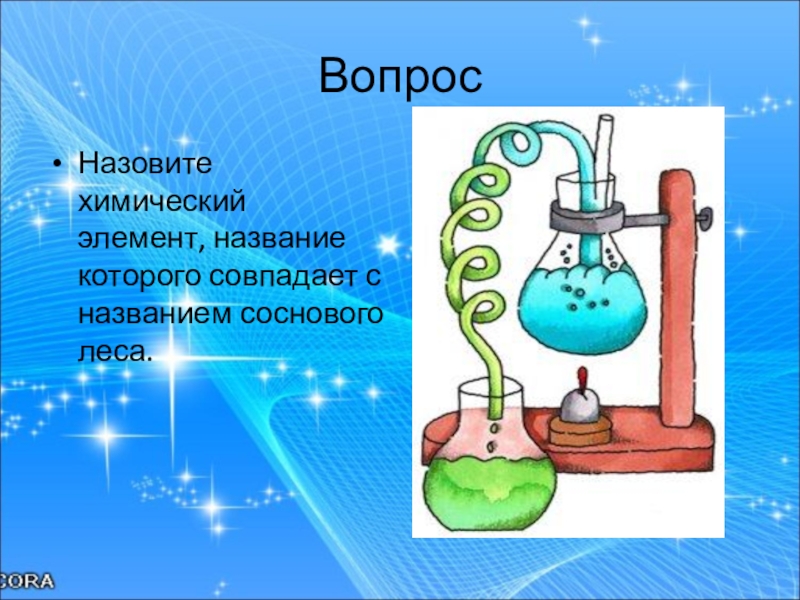 Вопрос

• Назовите химический элемент, название которого совпадает с названием соснового леса.

CORA